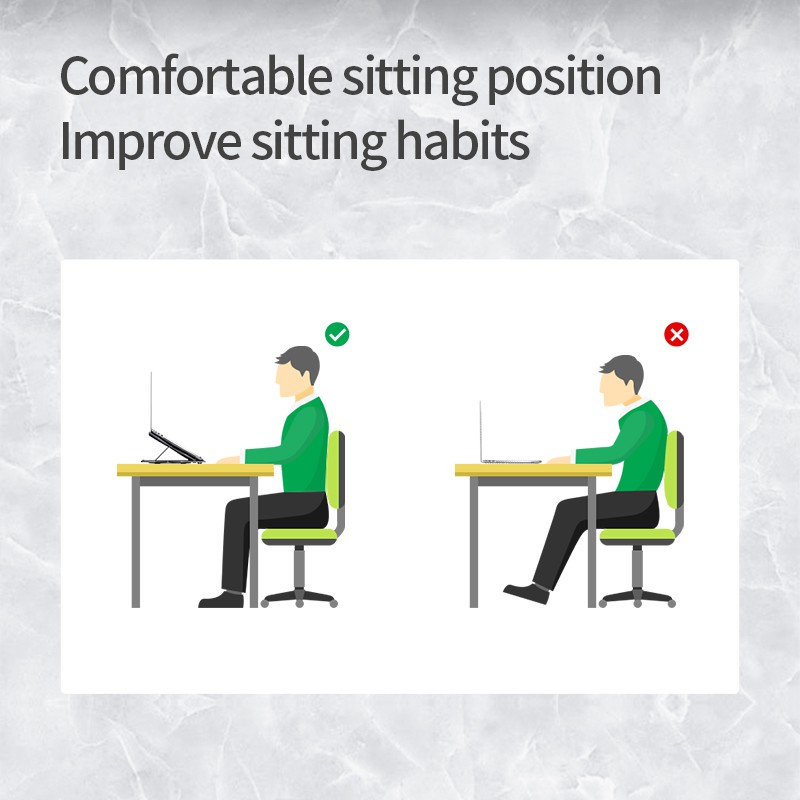 Comfortable sitting position
Improve sitting habits